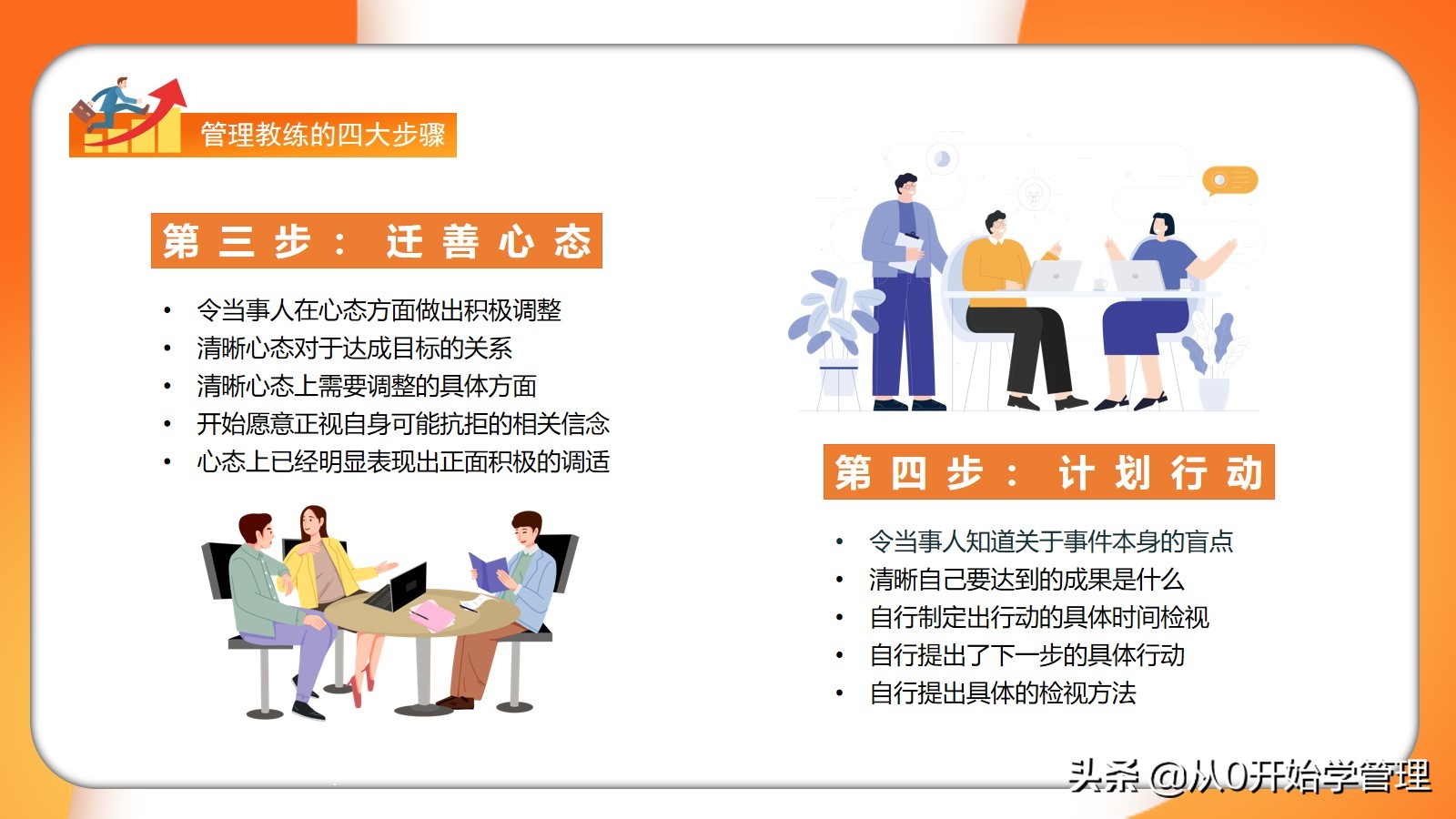 管理教练的四大步骤

第三步：迁善心态

• 令当事人在心态方面做出积极调整
• 清晰心态对于达成目标的关系
• 清晰心态上需要调整的具体方面
• 开始愿意正视自身可能抗拒的相关信念
• 心态上已经明显表现出正面积极的调适

第四步：计划行动

• 令当事人知道关于事件本身的盲点
• 清晰自己要达到的成果是什么
• 自行制定出行动的具体时间检视
• 自行提出了下一步的具体行动
• 自行提出具体的检视方法

头条 @从0开始学管理